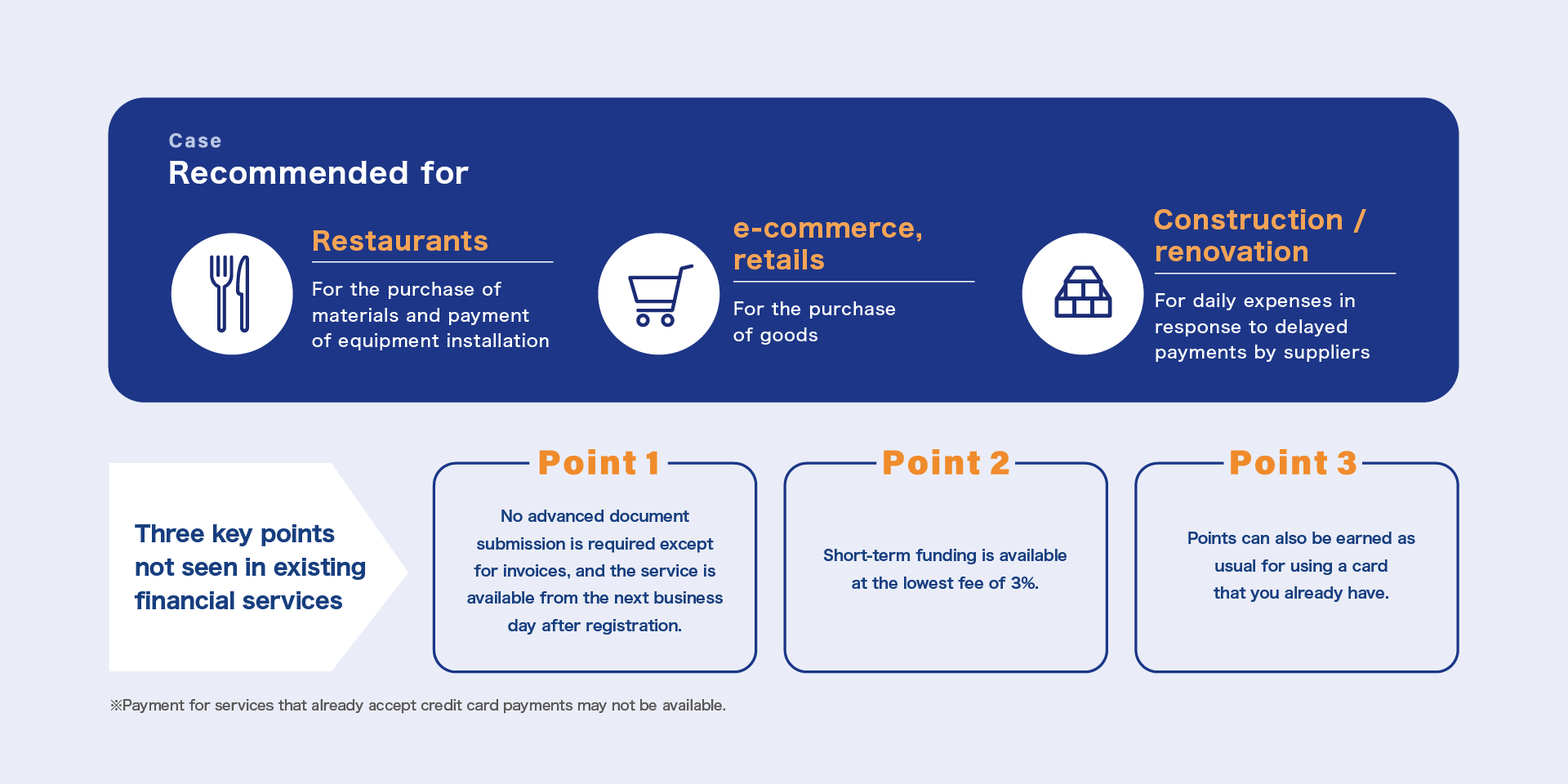 Case
Recommended for

Restaurants

For the purchase of materials and payment of equipment installation

e-commerce, retails

For the purchase of goods

Construction / renovation

For daily expenses in response to delayed payments by suppliers

Three key points not seen in existing financial services

Point 1

No advanced document submission is required except for invoices, and the service is available from the next business day after registration.

Point 2

Short-term funding is available at the lowest fee of 3%.

Point 3

Points can also be earned as usual for using a card that you already have.

※Payment for services that already accept credit card payments may not be available.